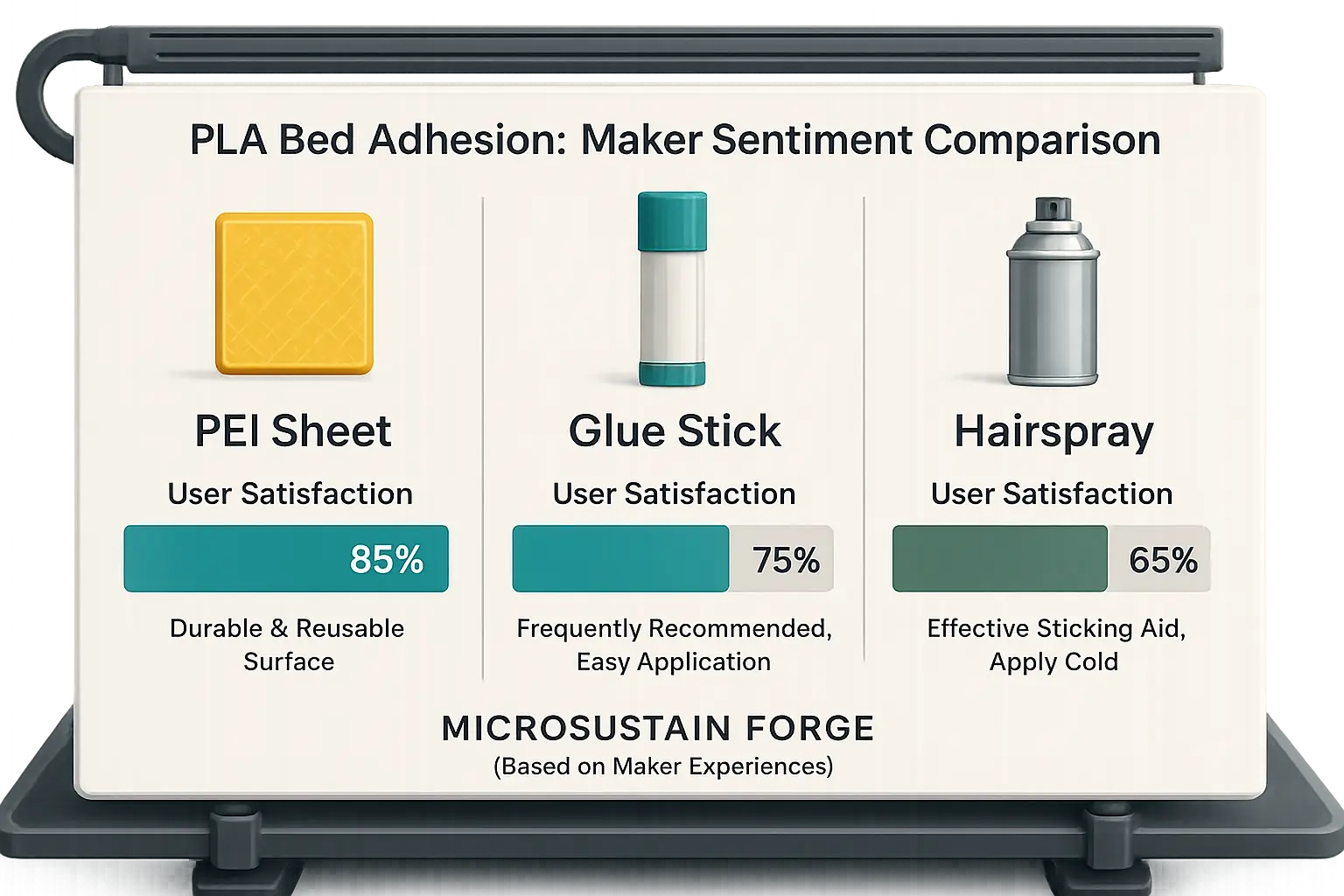 PLA Bed Adhesion: Maker Sentiment Comparison

PEI Sheet

User Satisfaction

85%

Durable & Reusable Surface

Glue Stick

User Satisfaction

75%

Frequently Recommended, Easy Application

Hairspray

User Satisfaction

65%

Effective Sticking Aid, Apply Cold

MICROSUSTAIN FORGE
(Based on Maker Experiences)